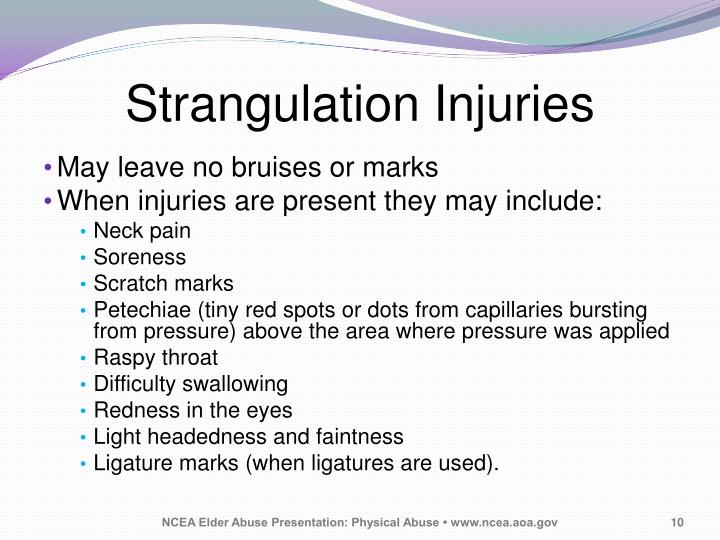 Strangulation Injuries

• May leave no bruises or marks
• When injuries are present they may include:
  • Neck pain
  • Soreness
  • Scratch marks
  • Petechiae (tiny red spots or dots from capillaries bursting from pressure) above the area where pressure was applied
  • Raspy throat
  • Difficulty swallowing
  • Redness in the eyes
  • Light headedness and faintness
  • Ligature marks (when ligatures are used).

NCEA Elder Abuse Presentation: Physical Abuse • www.ncea.aoa.gov 10